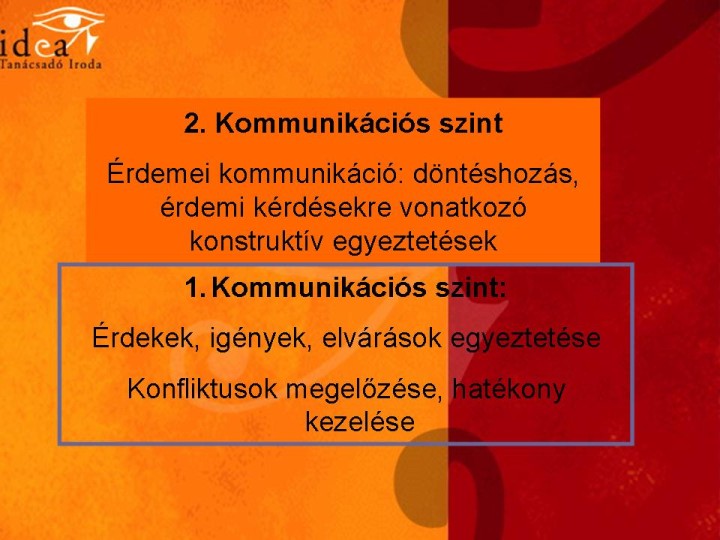 idea
Tanácsadó Iroda

2. Kommunikációs szint

Érdemei kommunikáció: döntéshozás, érdemi kérdésekre vonatkozó konstruktív egyeztetések

1. Kommunikációs szint:

Érdekek, igények, elvárások egyeztetése

Konfliktusok megelőzése, hatékony kezelése